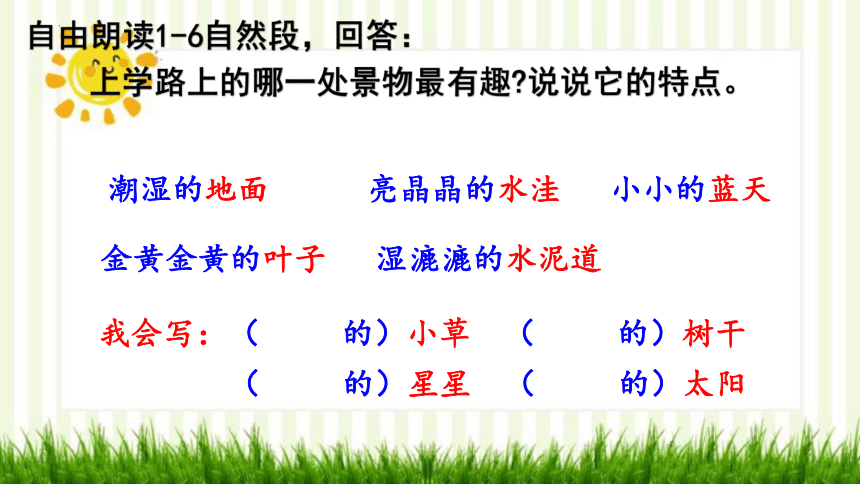 自由朗读1-6自然段，回答：

上学路上的哪一处景物最有趣?说说它的特点。

潮湿的地面　　亮晶晶的水洼　　小小的蓝天

金黄金黄的叶子　　湿漉漉的水泥道

我会写：（　　的）小草　（　　的）树干

（　　的）星星　（　　的）太阳